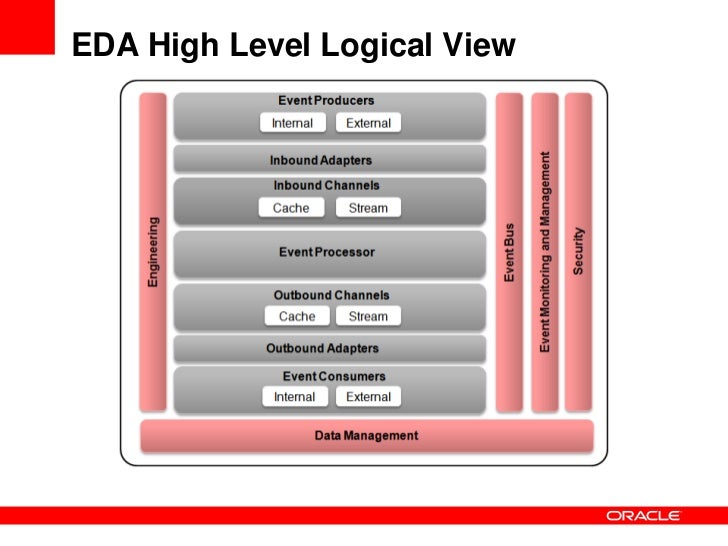 EDA High Level Logical View

Engineering

Event Producers
Internal External

Inbound Adapters

Inbound Channels
Cache Stream

Event Processor

Outbound Channels
Cache Stream

Outbound Adapters

Event Consumers
Internal External

Event Bus

Event Monitoring and Management

Security

Data Management

ORACLE